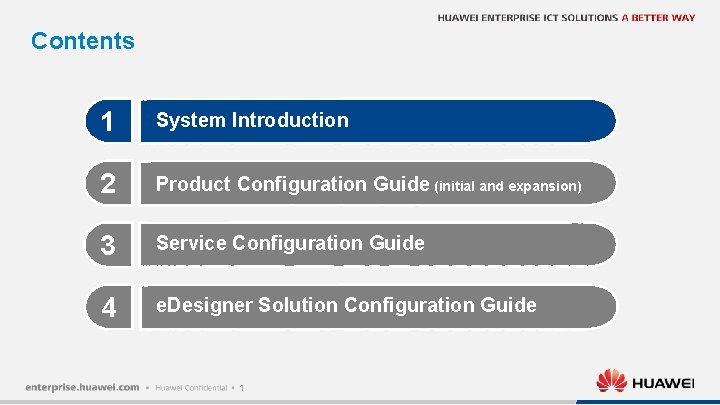 HUAWEI ENTERPRISE ICT SOLUTIONS A BETTER WAY

Contents

1 System Introduction

2 Product Configuration Guide (initial and expansion)

3 Service Configuration Guide

4 eDesigner Solution Configuration Guide

enterprise.huawei.com • Huawei Confidential • 1

HUAWEI